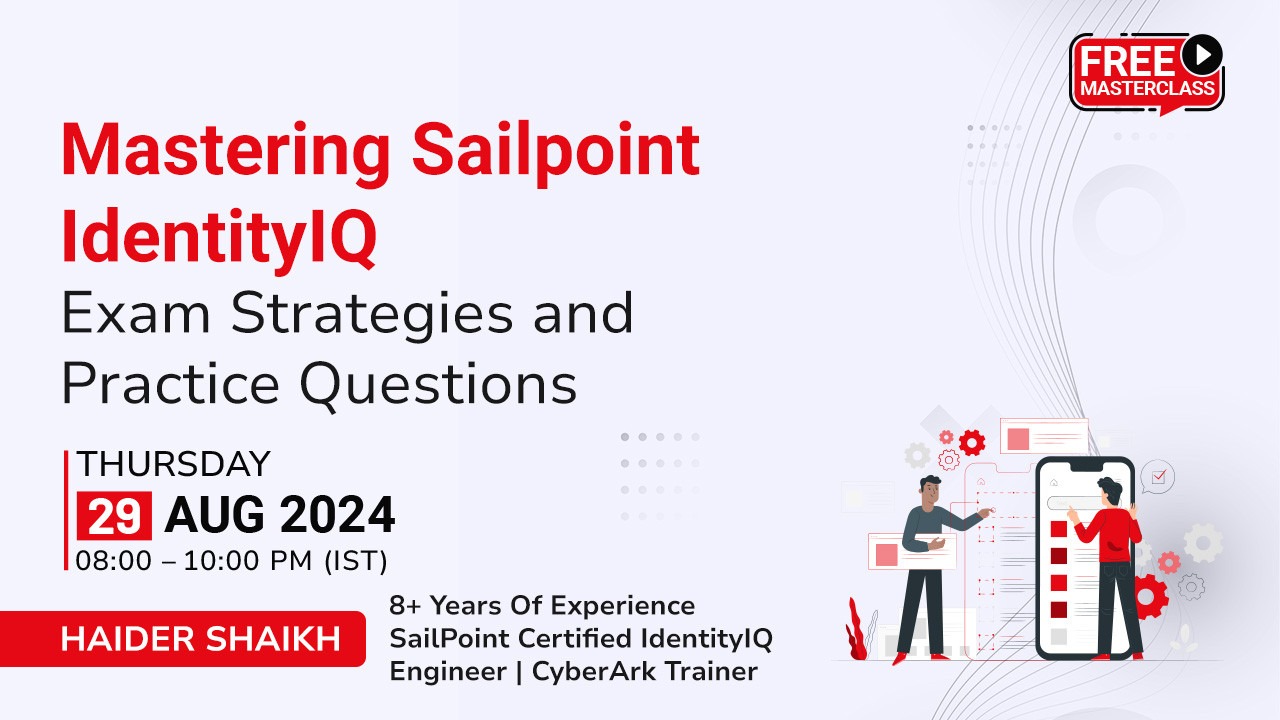 FREE MASTERCLASS

Mastering Sailpoint IdentityIQ
Exam Strategies and Practice Questions

THURSDAY
29 AUG 2024
08:00 – 10:00 PM (IST)

HAIDER SHAIKH

8+ Years Of Experience
SailPoint Certified IdentityIQ Engineer | CyberArk Trainer